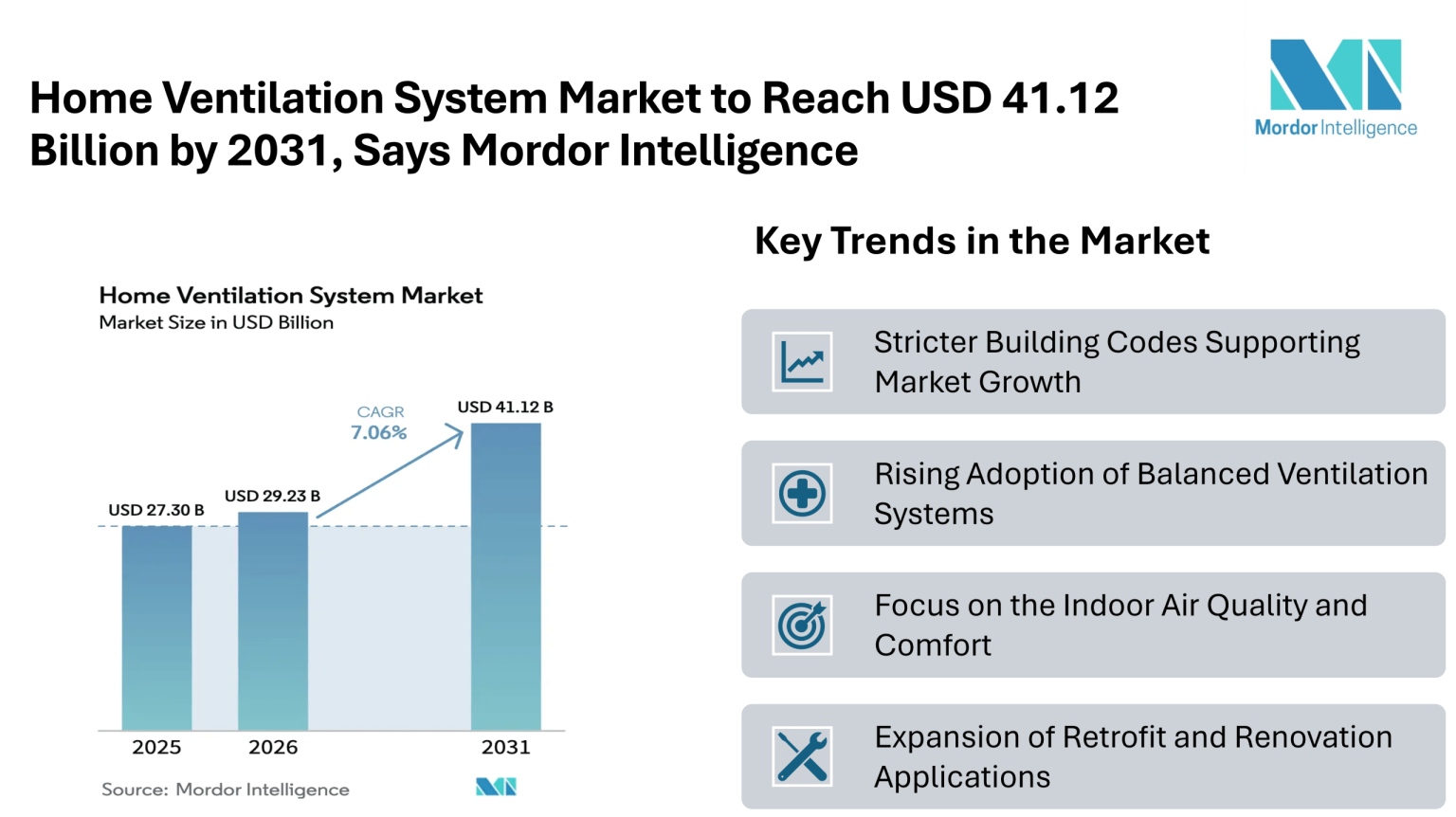 Home Ventilation System Market to Reach USD 41.12 Billion by 2031, Says Mordor Intelligence

Mordor Intelligence

Home Ventilation System Market
Market Size in USD Billion

CAGR
7.06%

USD 27.30 B
USD 29.23 B
USD 41.12 B

2025
2026
2031

Source: Mordor Intelligence

Key Trends in the Market

Stricter Building Codes Supporting Market Growth

Rising Adoption of Balanced Ventilation Systems

Focus on the Indoor Air Quality and Comfort

Expansion of Retrofit and Renovation Applications